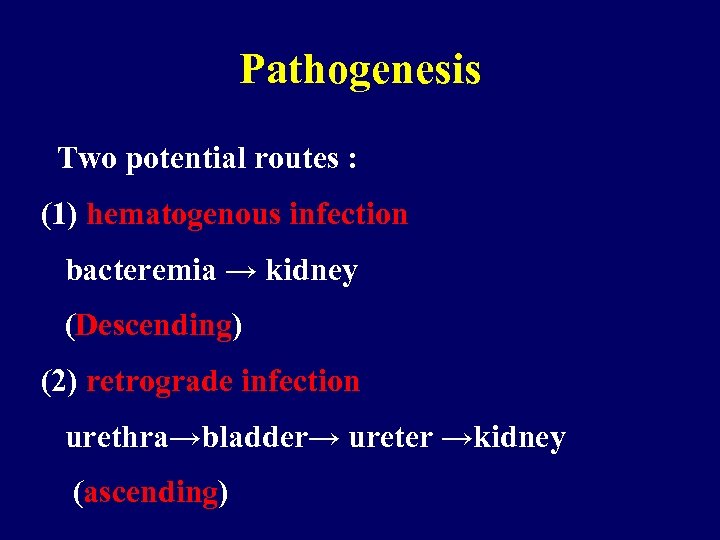 Pathogenesis

Two potential routes :

(1) hematogenous infection

bacteremia → kidney

(Descending)

(2) retrograde infection

urethra→bladder→ ureter →kidney

(ascending)